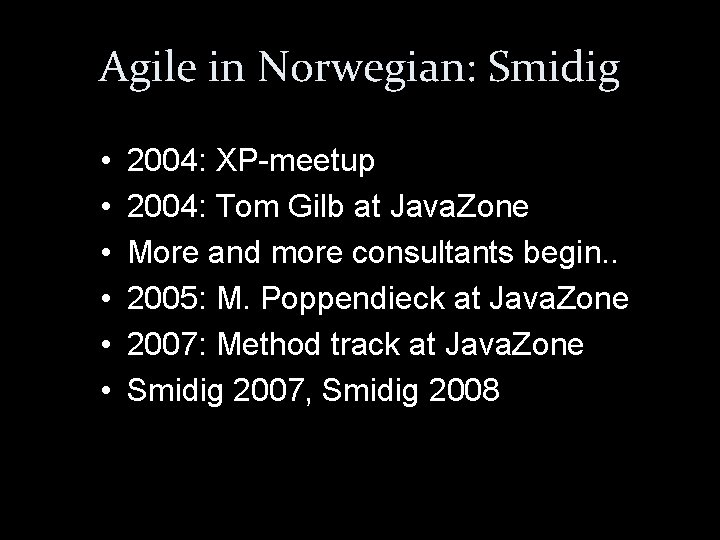 Agile in Norwegian: Smidig

• 2004: XP-meetup
• 2004: Tom Gilb at JavaZone
• More and more consultants begin..
• 2005: M. Poppendieck at JavaZone
• 2007: Method track at JavaZone
• Smidig 2007, Smidig 2008